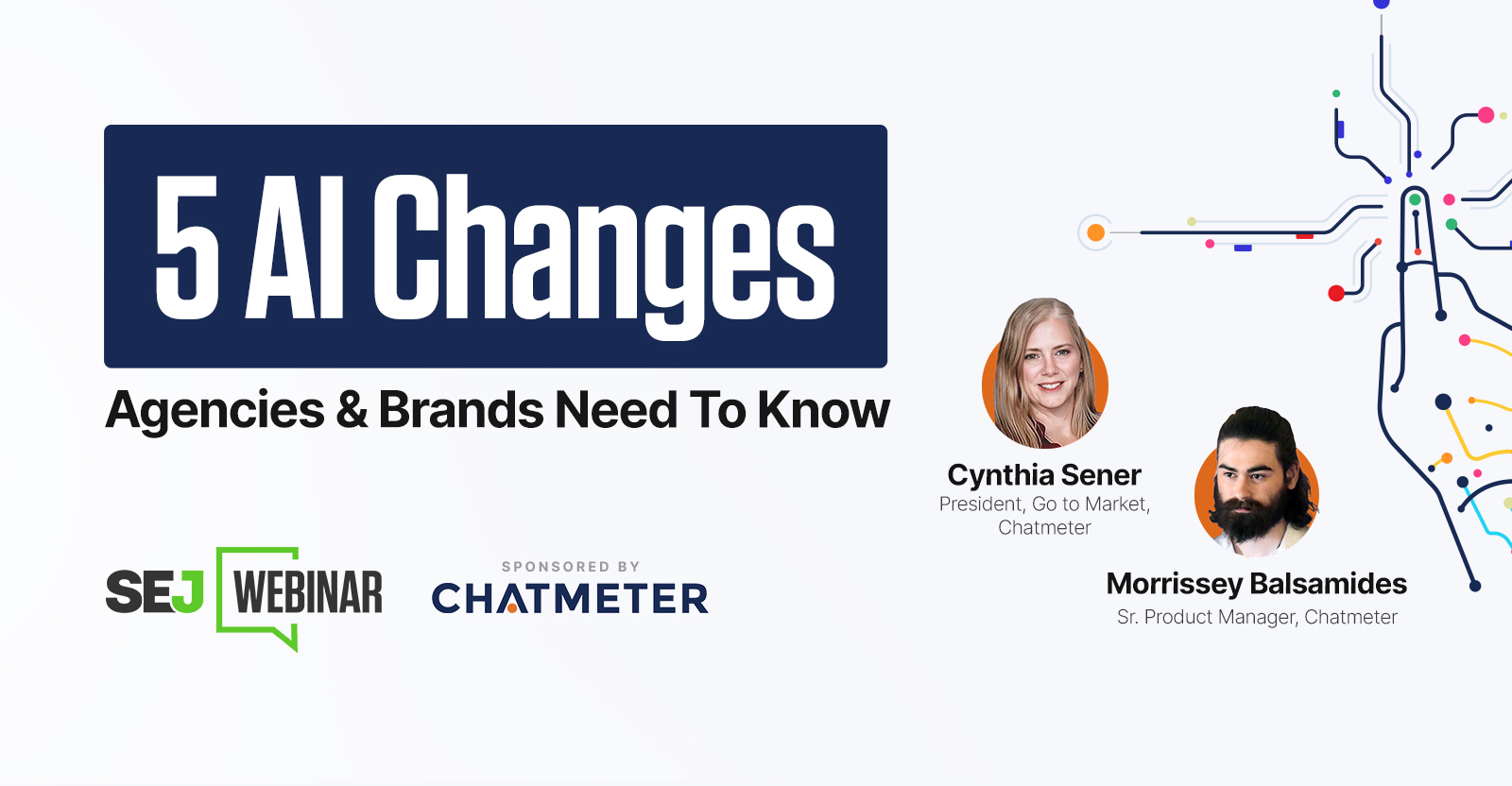 5 AI Changes

Agencies & Brands Need To Know

SEJ WEBINAR

SPONSORED BY
CHATMETER

Cynthia Sener
President, Go to Market, Chatmeter

Morrissey Balsamides
Sr. Product Manager, Chatmeter